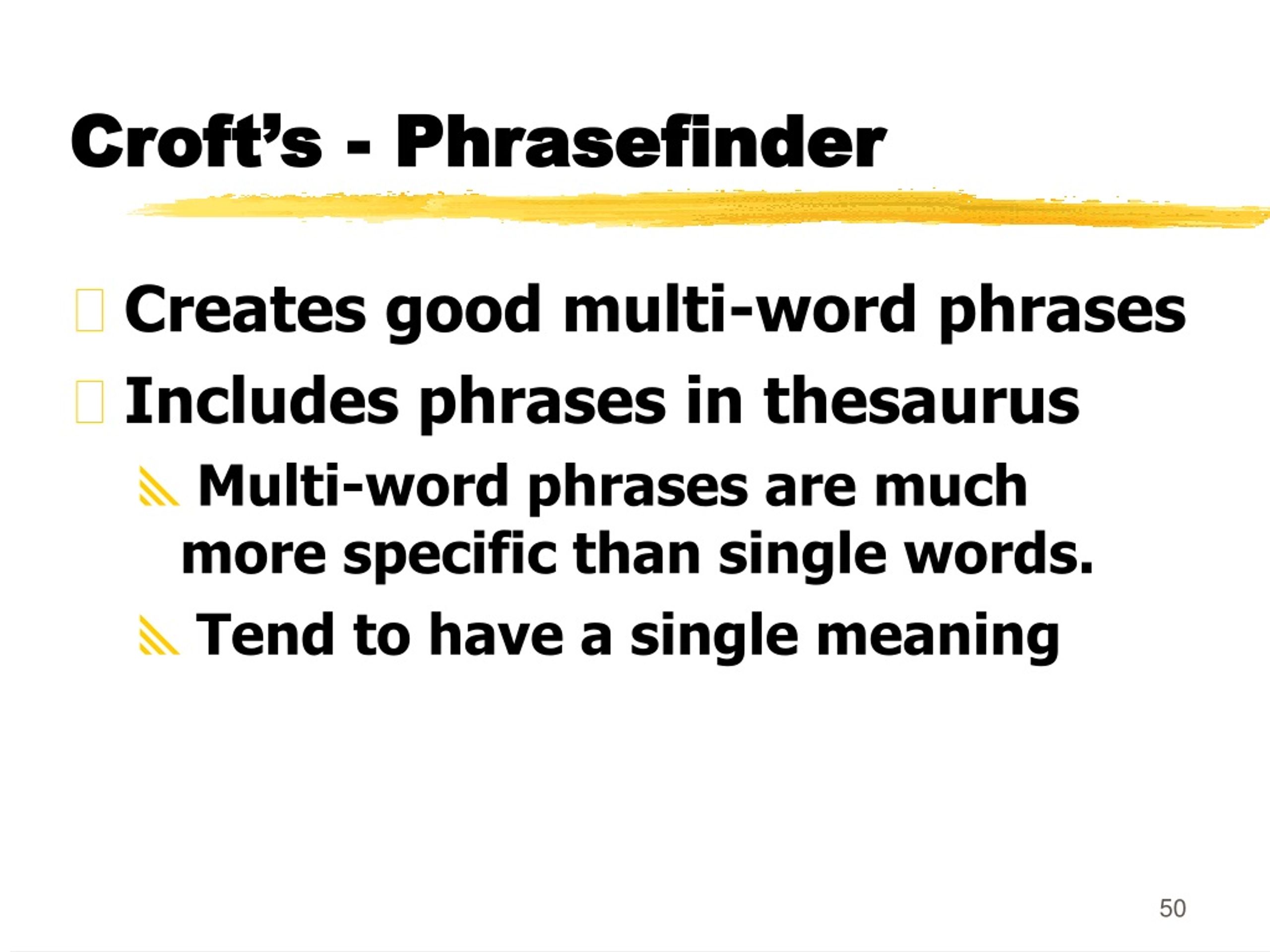 Croft’s - Phrasefinder

Creates good multi-word phrases

Includes phrases in thesaurus

Multi-word phrases are much more specific than single words.

Tend to have a single meaning

50